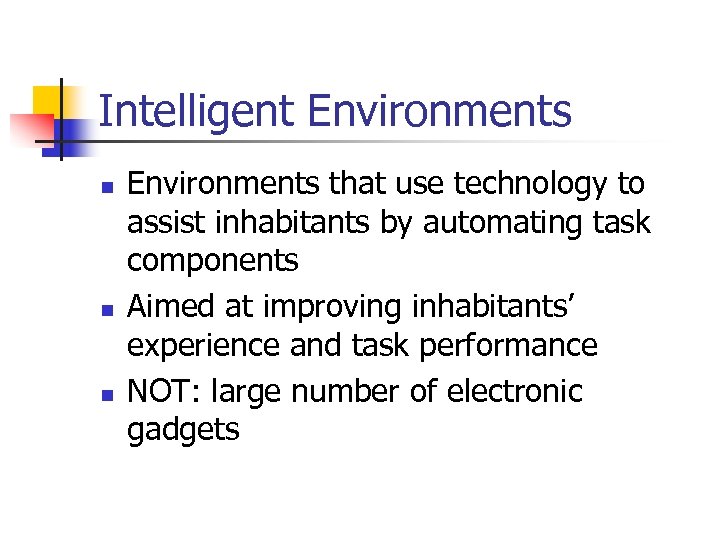 Intelligent Environments

- Environments that use technology to assist inhabitants by automating task components
- Aimed at improving inhabitants’ experience and task performance
- NOT: large number of electronic gadgets